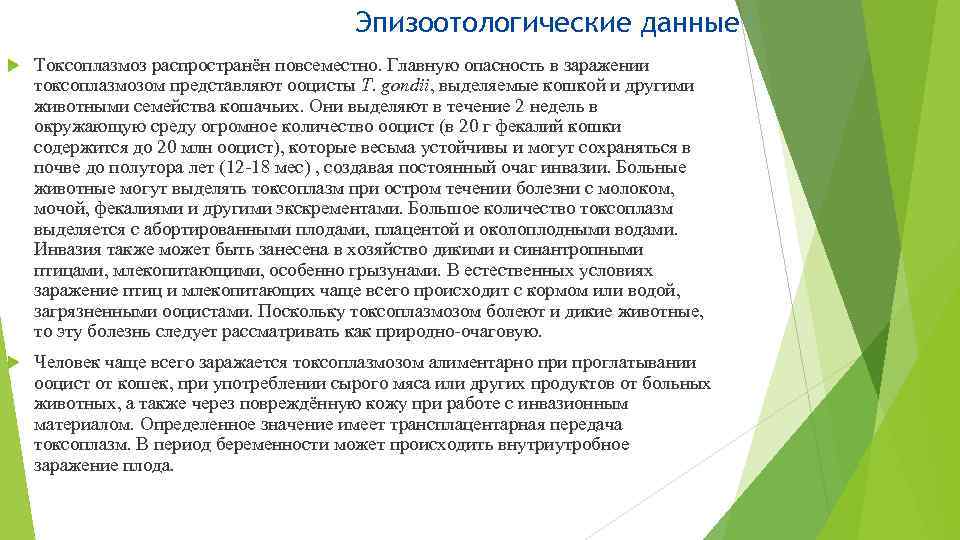 Эпизоотологические данные

Токсоплазмоз распространён повсеместно. Главную опасность в заражении токсоплазмозом представляют ооцисты T. gondii, выделяемые кошкой и другими животными семейства кошачьих. Они выделяют в течение 2 недель в окружающую среду огромное количество ооцист (в 20 г фекалий кошки содержится до 20 млн ооцист), которые весьма устойчивы и могут сохраняться в почве до полутора лет (12-18 мес) , создавая постоянный очаг инвазии. Больные животные могут выделять токсоплазм при остром течении болезни с молоком, мочой, фекалиями и другими экскрементами. Большое количество токсоплазм выделяется с абортированными плодами, плацентой и околоплодными водами. Инвазия также может быть занесена в хозяйство дикими и синантропными птицами, млекопитающими, особенно грызунами. В естественных условиях заражение птиц и млекопитающих чаще всего происходит с кормом или водой, загрязненными ооцистами. Поскольку токсоплазмозом болеют и дикие животные, то эту болезнь следует рассматривать как природно-очаговую.

Человек чаще всего заражается токсоплазмозом алиментарно при проглатывании ооцист от кошек, при употреблении сырого мяса или других продуктов от больных животных, а также через повреждённую кожу при работе с инвазионным материалом. Определенное значение имеет трансплацентарная передача токсоплазм. В период беременности может происходить внутриутробное заражение плода.